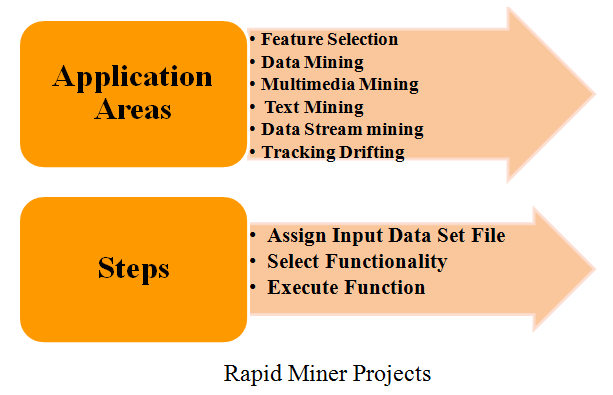 Application Areas

• Feature Selection
• Data Mining
• Multimedia Mining
• Text Mining
• Data Stream mining
• Tracking Drifting

Steps

• Assign Input Data Set File
• Select Functionality
• Execute Function

Rapid Miner Projects